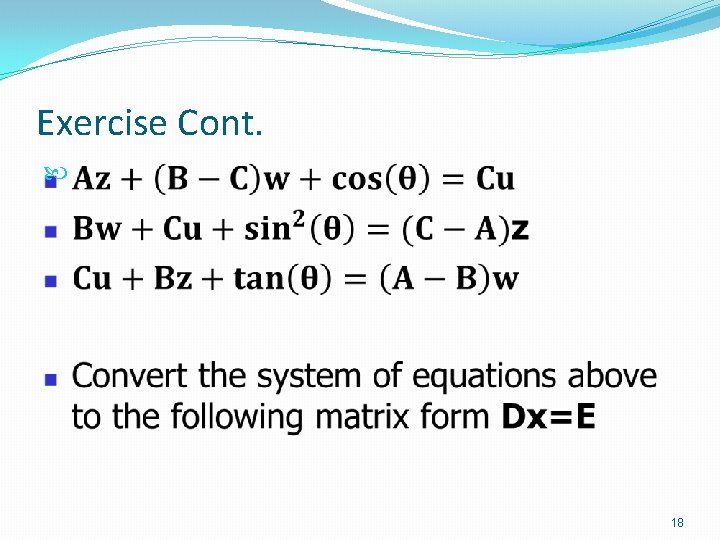 Exercise Cont.

$\mathbf{Az + (B - C)w + \cos(\theta) = Cu}$

$\mathbf{Bw + Cu + \sin^2(\theta) = (C - A)z}$

$\mathbf{Cu + Bz + \tan(\theta) = (A - B)w}$

Convert the system of equations above to the following matrix form **Dx=E**

18